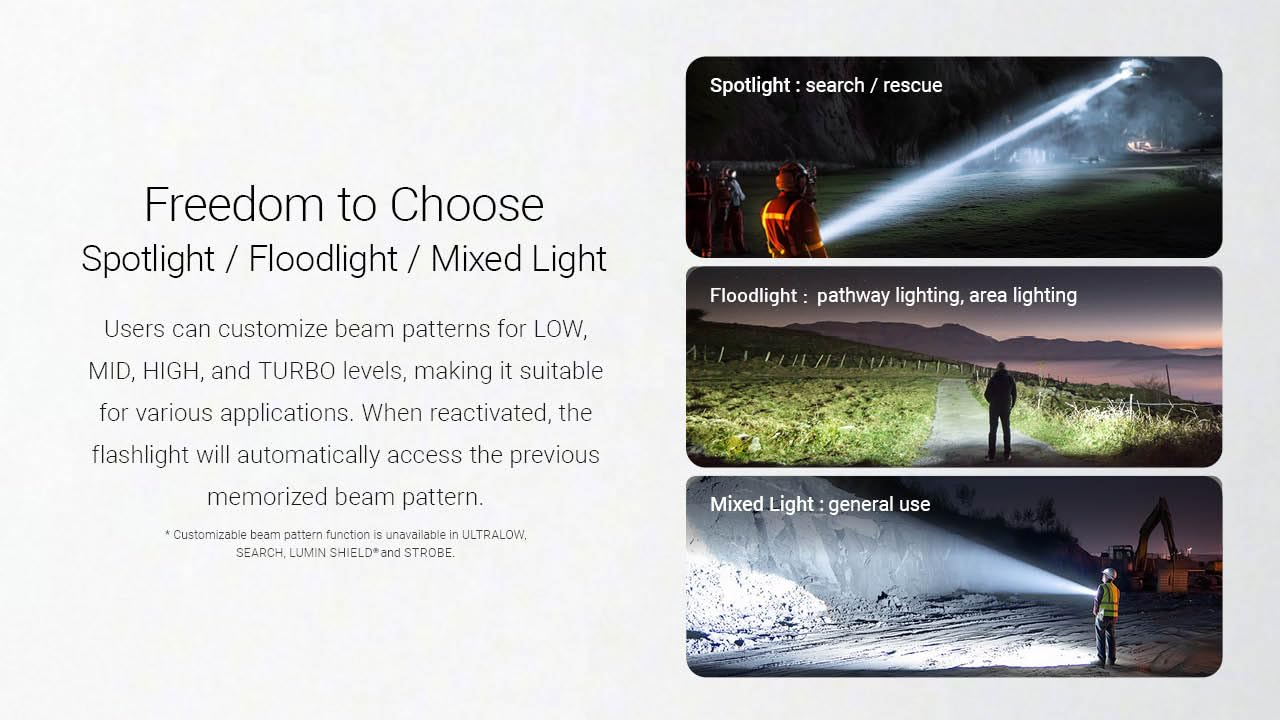 Freedom to Choose
Spotlight / Floodlight / Mixed Light

Users can customize beam patterns for LOW, MID, HIGH, and TURBO levels, making it suitable for various applications. When reactivated, the flashlight will automatically access the previous memorized beam pattern.

* Customizable beam pattern function is unavailable in ULTRALOW, SEARCH, LUMIN SHIELD® and STROBE.

Spotlight : search / rescue

Floodlight : pathway lighting, area lighting

Mixed Light : general use